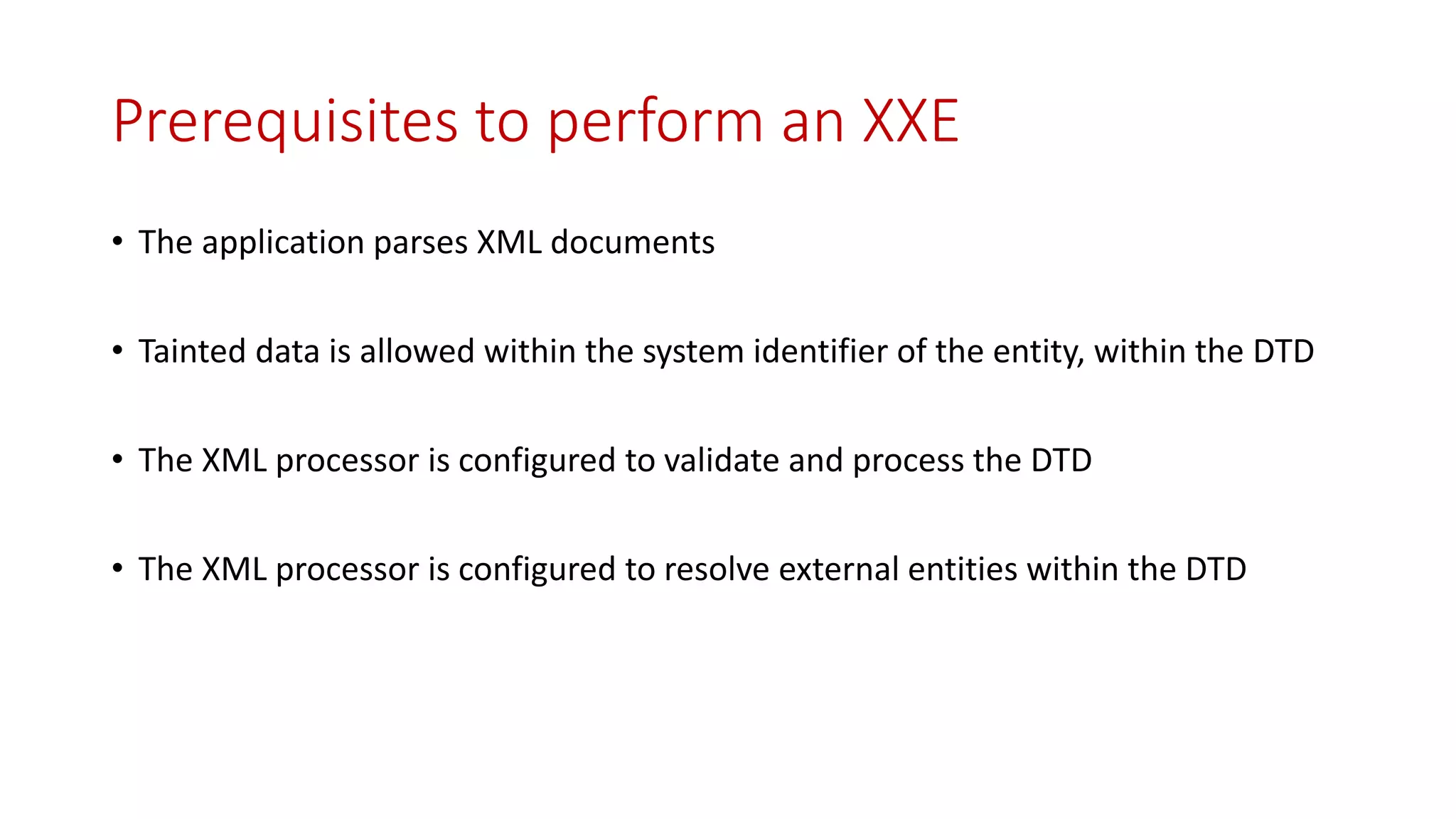 Prerequisites to perform an XXE

• The application parses XML documents

• Tainted data is allowed within the system identifier of the entity, within the DTD

• The XML processor is configured to validate and process the DTD

• The XML processor is configured to resolve external entities within the DTD